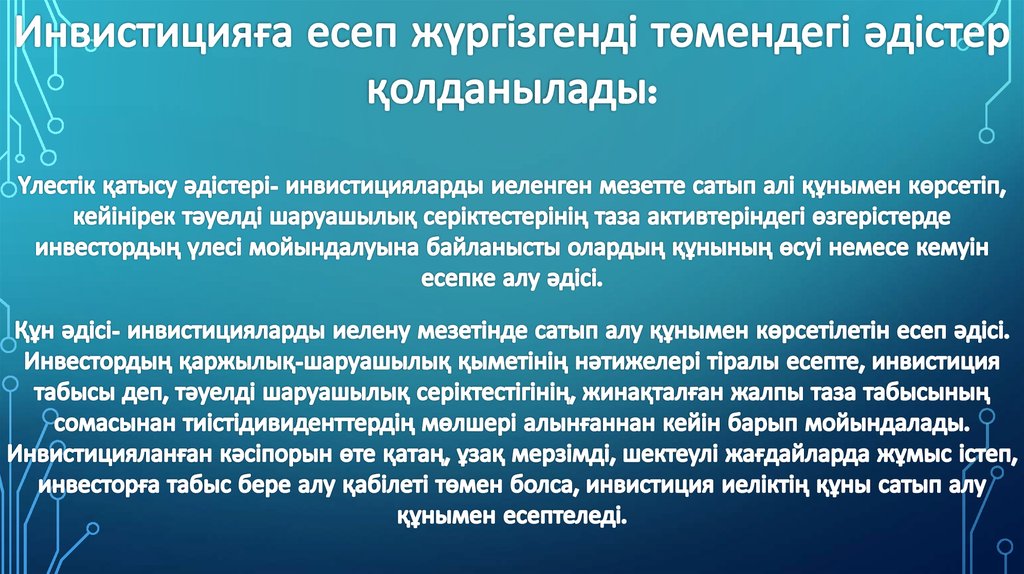 Инвистицияға есеп жүргізгенді төмендегі әдістер қолданылады:

Үлестік қатысу әдістері- инвистицияларды иеленген мезетте сатып алі құнымен көрсетіп, кейінірек тәуелді шаруашылық серіктестерінің таза активтеріндегі өзгерістерде инвестордың үлесі мойындалуына байланысты олардың құнының өсуі немесе кемуін есепке алу әдісі.

Құн әдісі- инвистицияларды иелену мезетінде сатып алу құнымен көрсетілетін есеп әдісі. Инвестордың қаржылық-шаруашылық қыметінің нәтижелері тіралы есепте, инвистиция табысы деп, тәуелді шаруашылық серіктестігінің, жинақталған жалпы таза табысының сомасынан тиістідивиденттердің мөлшері алынғаннан кейін барып мойындалады. Инвистицияланған кәсіпорын өте қатаң, ұзақ мерзімді, шектеулі жағдайларда жұмыс істеп, инвесторға табыс бере алу қабілеті төмен болса, инвистиция иеліктің құны сатып алу құнымен есептеледі.